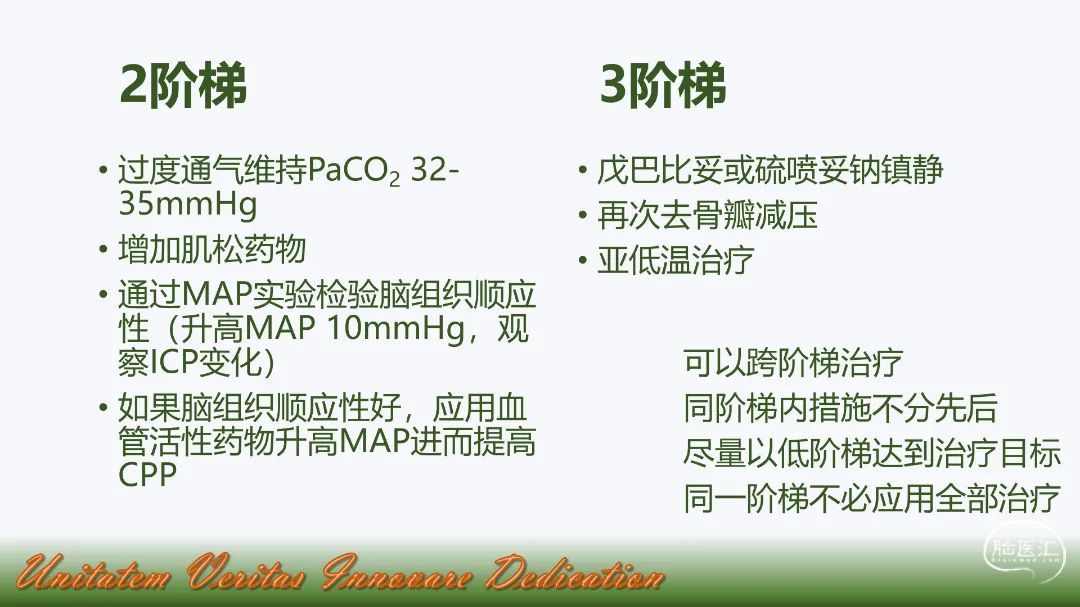 2阶梯

• 过度通气维持$PaCO_2$ 32-35mmHg
• 增加肌松药物
• 通过MAP实验检验脑组织顺应性（升高MAP 10mmHg，观察ICP变化）
• 如果脑组织顺应性好，应用血管活性药物升高MAP进而提高CPP

3阶梯

• 戊巴比妥或硫喷妥钠镇静
• 再次去骨瓣减压
• 亚低温治疗

可以跨阶梯治疗
同阶梯内措施不分先后
尽量以低阶梯达到治疗目标
同一阶梯不必应用全部治疗

Unitatem Veritas Innovare Dedication

脑医汇